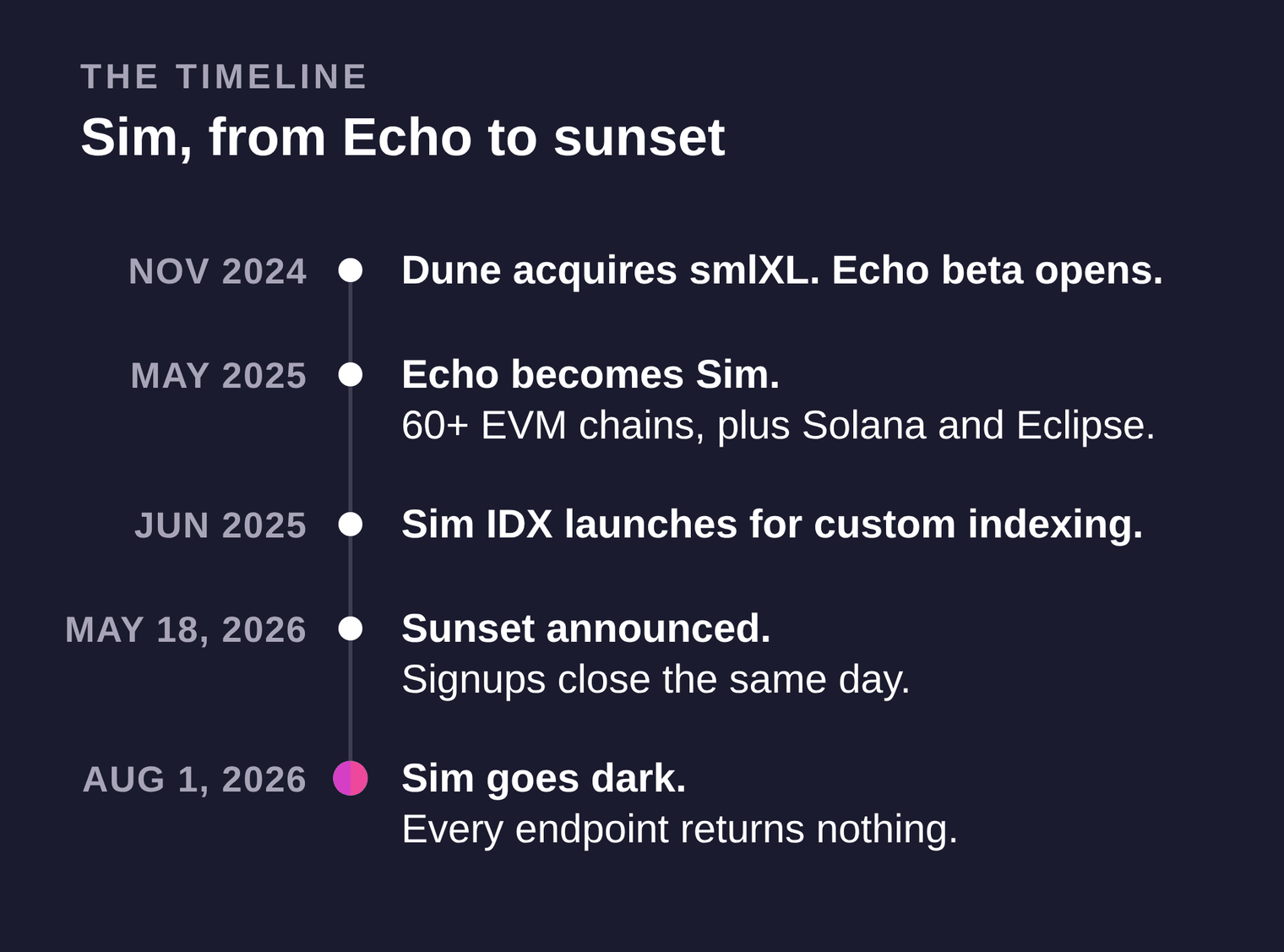 THE TIMELINE
Sim, from Echo to sunset

NOV 2024
Dune acquires smlXL. Echo beta opens.

MAY 2025
Echo becomes Sim.
60+ EVM chains, plus Solana and Eclipse.

JUN 2025
Sim IDX launches for custom indexing.

MAY 18, 2026
Sunset announced.
Signups close the same day.

AUG 1, 2026
Sim goes dark.
Every endpoint returns nothing.